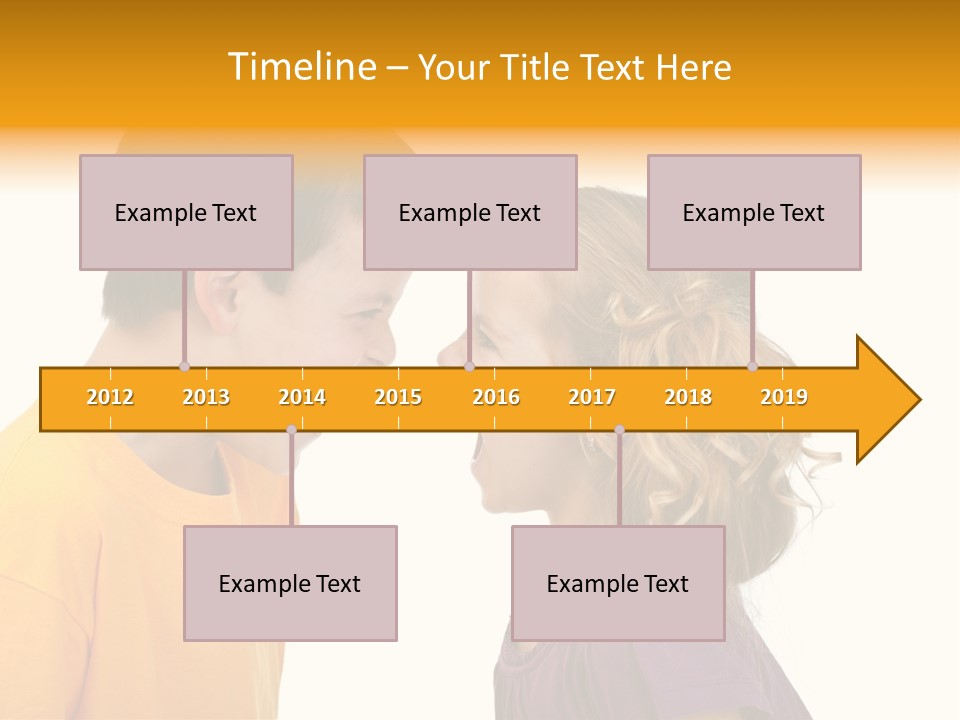 Timeline – Your Title Text Here

Example Text

Example Text

Example Text

2012 2013 2014 2015 2016 2017 2018 2019

Example Text

Example Text